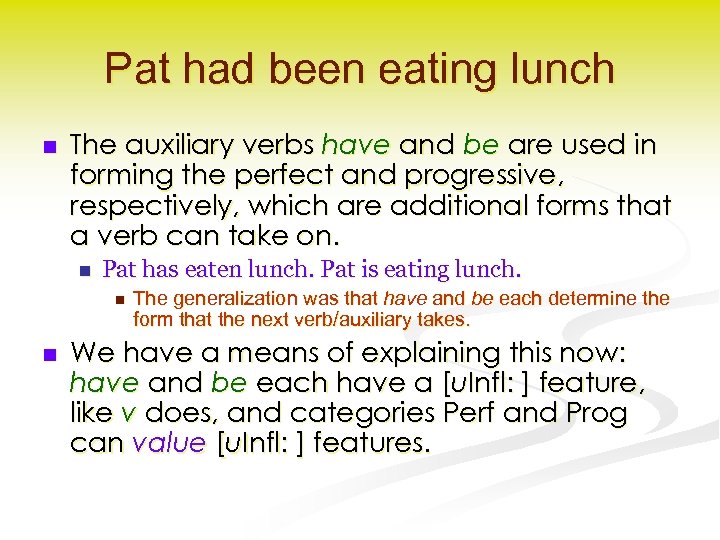 Pat had been eating lunch

The auxiliary verbs have and be are used in forming the perfect and progressive, respectively, which are additional forms that a verb can take on.

Pat has eaten lunch. Pat is eating lunch.

The generalization was that have and be each determine the form that the next verb/auxiliary takes.

We have a means of explaining this now: have and be each have a [uInfl: ] feature, like v does, and categories Perf and Prog can value [uInfl: ] features.